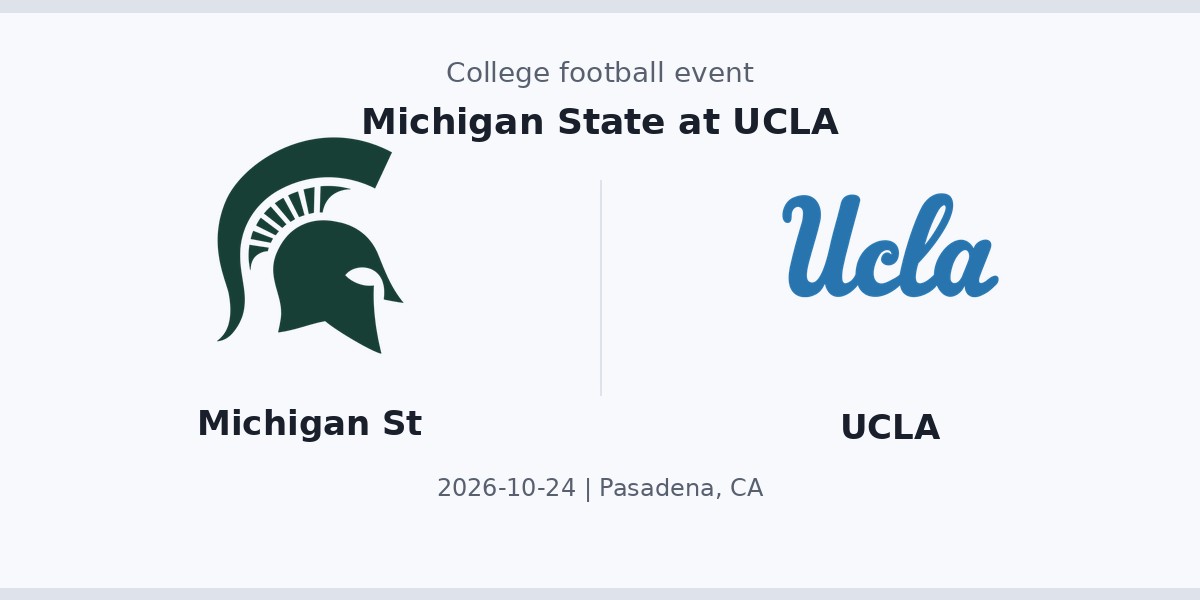 College football event

Michigan State at UCLA

Ucla

Michigan St

UCLA

2026-10-24 | Pasadena, CA